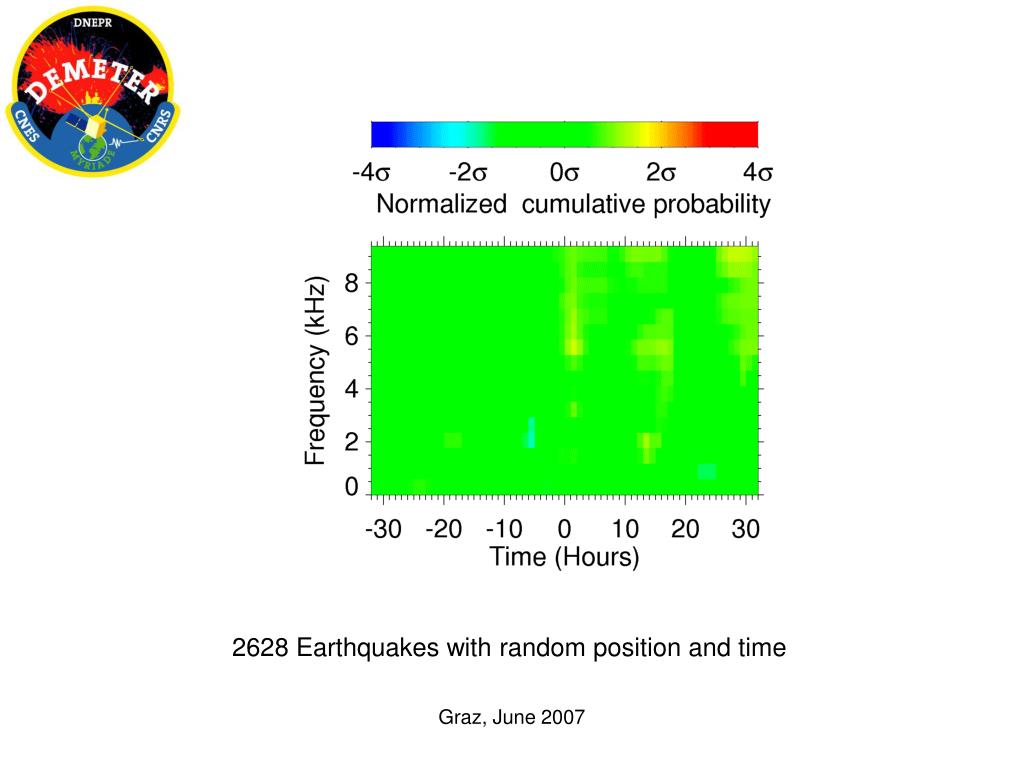 DNEPR
DEMETER
CNES
CNRS
MYRIADE

$-4\sigma$ $-2\sigma$ $0\sigma$ $2\sigma$ $4\sigma$
Normalized cumulative probability

Frequency (kHz)
8
6
4
2
0

-30 -20 -10 0 10 20 30
Time (Hours)

2628 Earthquakes with random position and time

Graz, June 2007